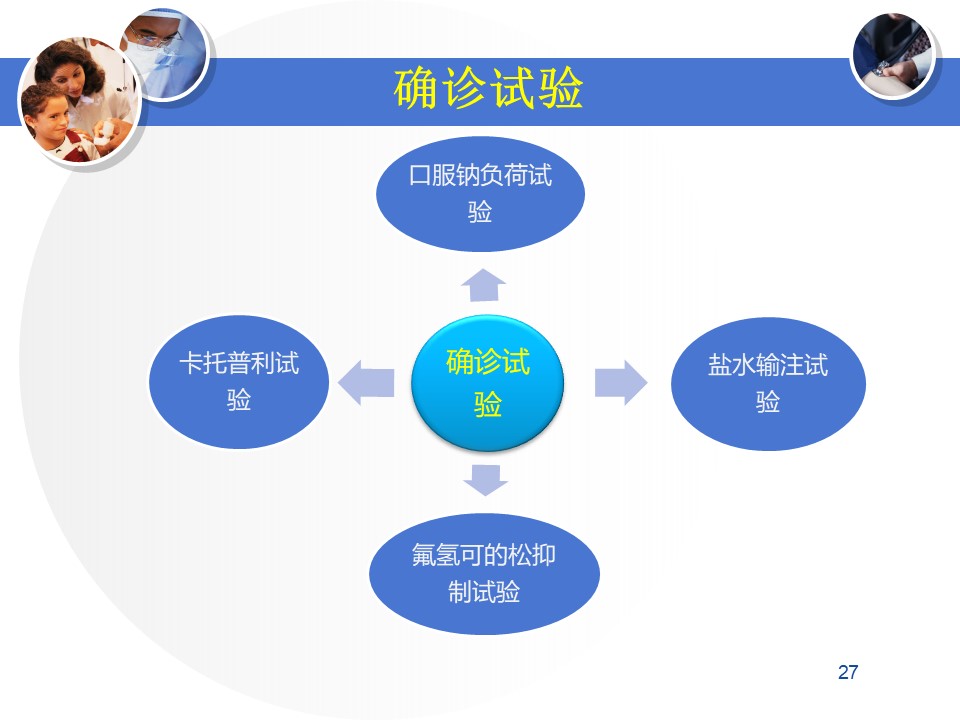 确诊试验

口服钠负荷试验

卡托普利试验

确诊试验

盐水输注试验

氟氢可的松抑制试验

27